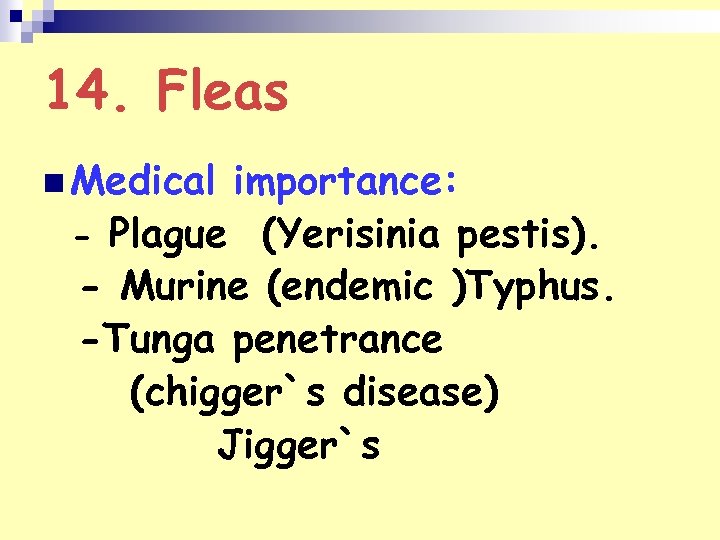 14. Fleas

Medical importance:
- Plague (Yerisinia pestis).
- Murine (endemic )Typhus.
-Tunga penetrance
(chigger`s disease)
Jigger`s